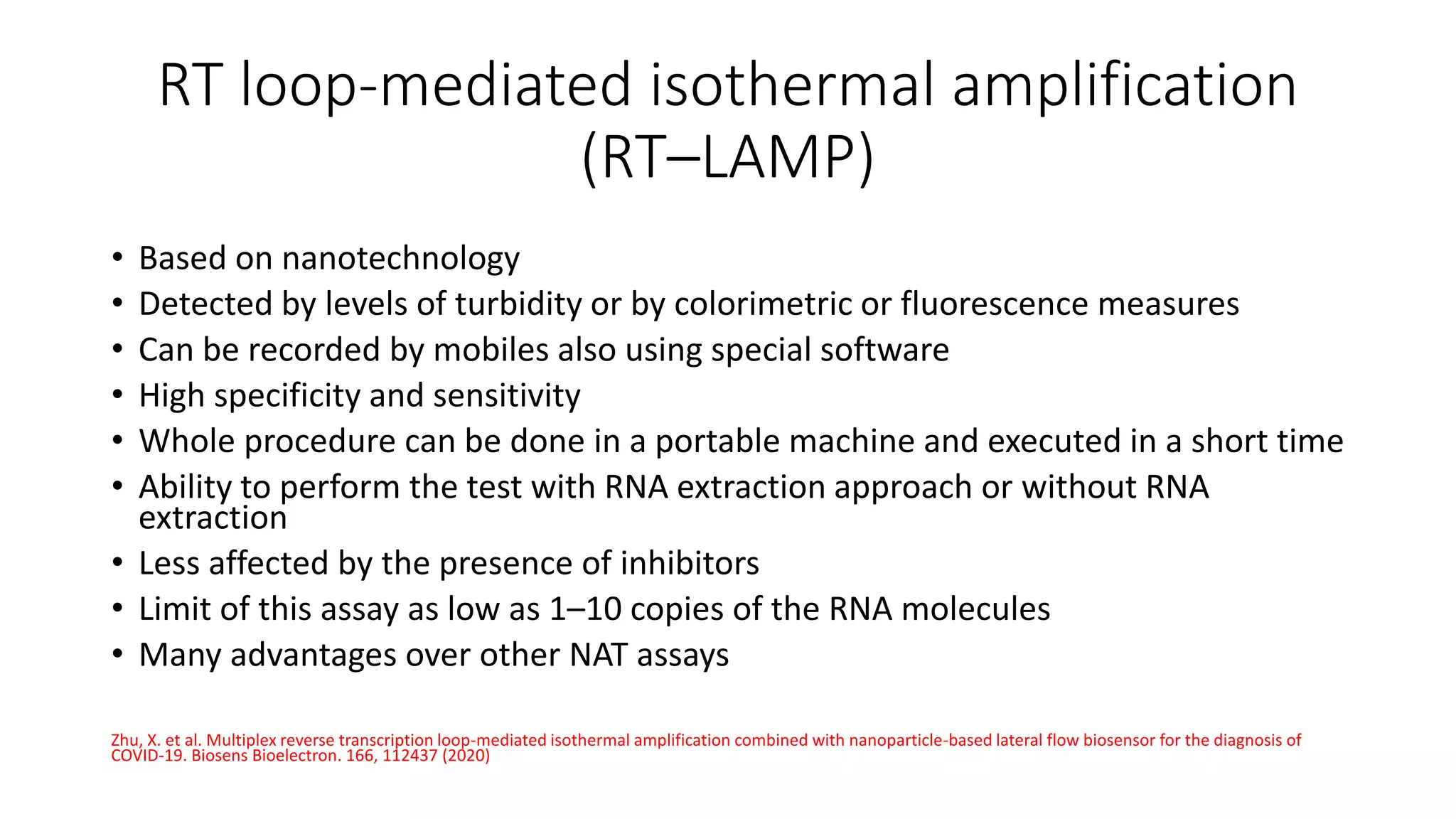 RT loop-mediated isothermal amplification (RT–LAMP)

• Based on nanotechnology
• Detected by levels of turbidity or by colorimetric or fluorescence measures
• Can be recorded by mobiles also using special software
• High specificity and sensitivity
• Whole procedure can be done in a portable machine and executed in a short time
• Ability to perform the test with RNA extraction approach or without RNA extraction
• Less affected by the presence of inhibitors
• Limit of this assay as low as 1–10 copies of the RNA molecules
• Many advantages over other NAT assays

Zhu, X. et al. Multiplex reverse transcription loop-mediated isothermal amplification combined with nanoparticle-based lateral flow biosensor for the diagnosis of COVID-19. Biosens Bioelectron. 166, 112437 (2020)